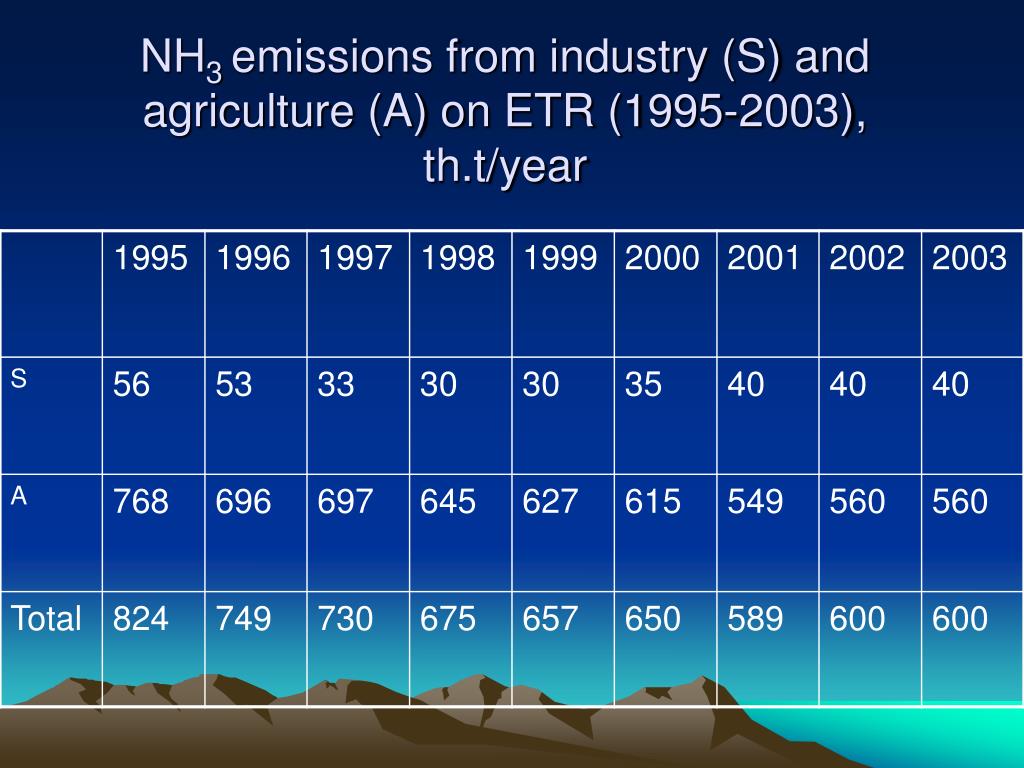 $NH_3$ emissions from industry (S) and agriculture (A) on ETR (1995-2003), th.t/year

| | 1995 | 1996 | 1997 | 1998 | 1999 | 2000 | 2001 | 2002 | 2003 |
|---|---|---|---|---|---|---|---|---|---|
| S | 56 | 53 | 33 | 30 | 30 | 35 | 40 | 40 | 40 |
| A | 768 | 696 | 697 | 645 | 627 | 615 | 549 | 560 | 560 |
| Total | 824 | 749 | 730 | 675 | 657 | 650 | 589 | 600 | 600 |